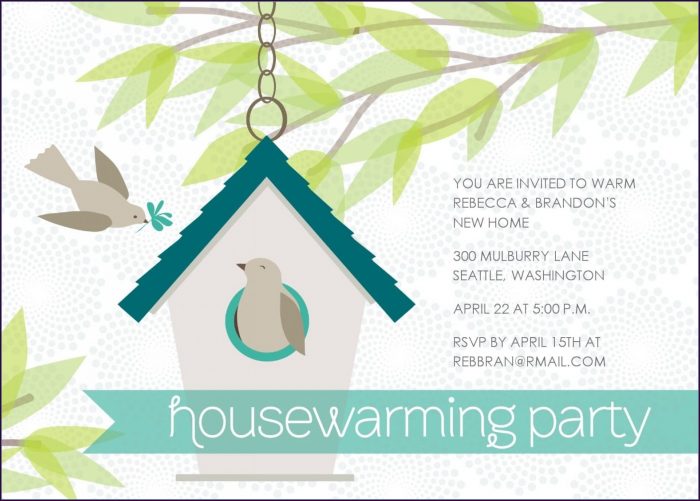 YOU ARE INVITED TO WARM REBECCA & BRANDON'S NEW HOME

300 MULBURRY LANE
SEATTLE, WASHINGTON

APRIL 22 AT 5:00 P.M.

RSVP BY APRIL 15TH AT REBBRAN@RMAIL.COM

housewarming party